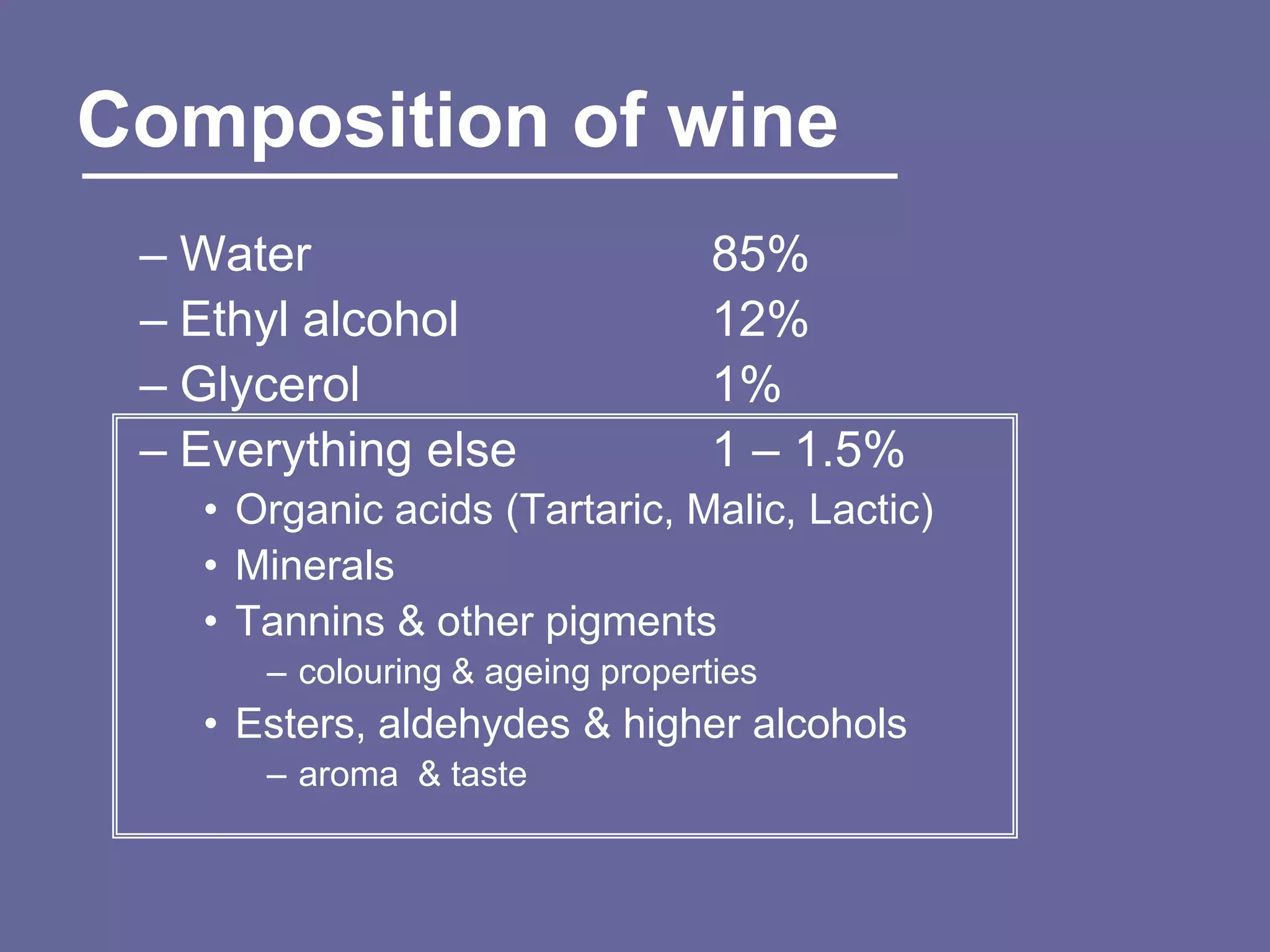 Composition of wine

– Water 85%
– Ethyl alcohol 12%
– Glycerol 1%
– Everything else 1 – 1.5%
• Organic acids (Tartaric, Malic, Lactic)
• Minerals
• Tannins & other pigments
– colouring & ageing properties
• Esters, aldehydes & higher alcohols
– aroma & taste